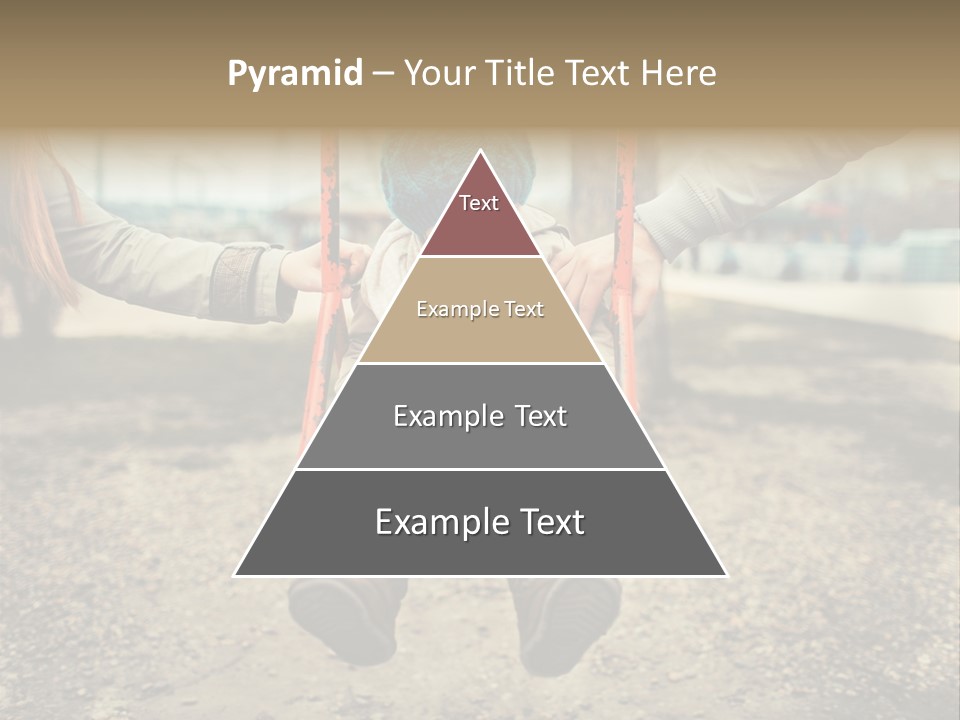 Pyramid – Your Title Text Here

Text

Example Text

Example Text

Example Text